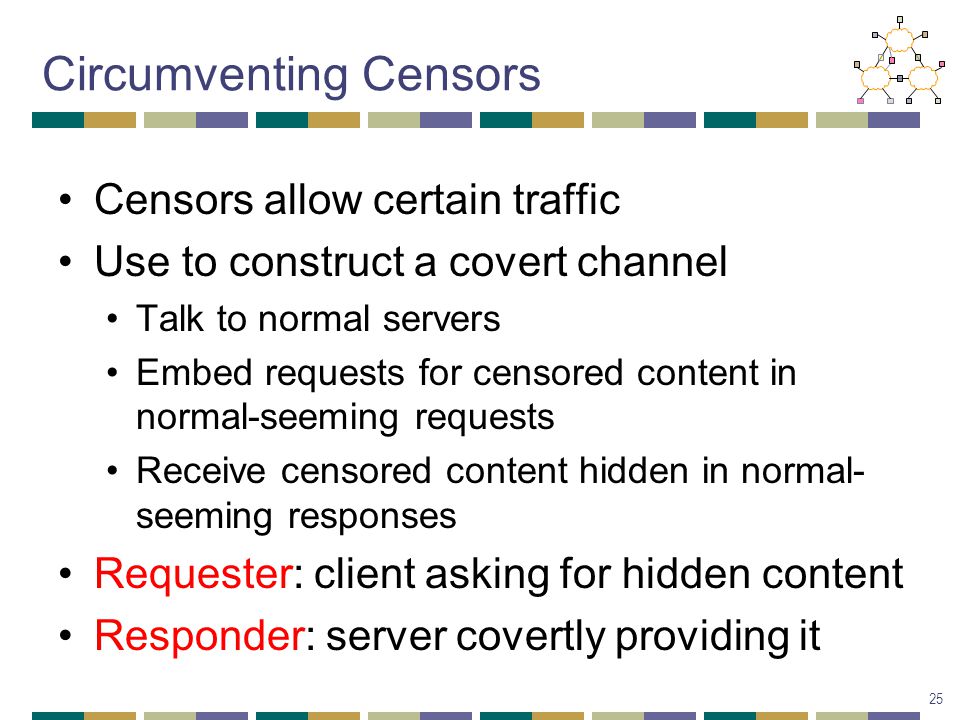 Circumventing Censors

• Censors allow certain traffic
• Use to construct a covert channel
  • Talk to normal servers
  • Embed requests for censored content in normal-seeming requests
  • Receive censored content hidden in normal-seeming responses
• Requester: client asking for hidden content
• Responder: server covertly providing it

25